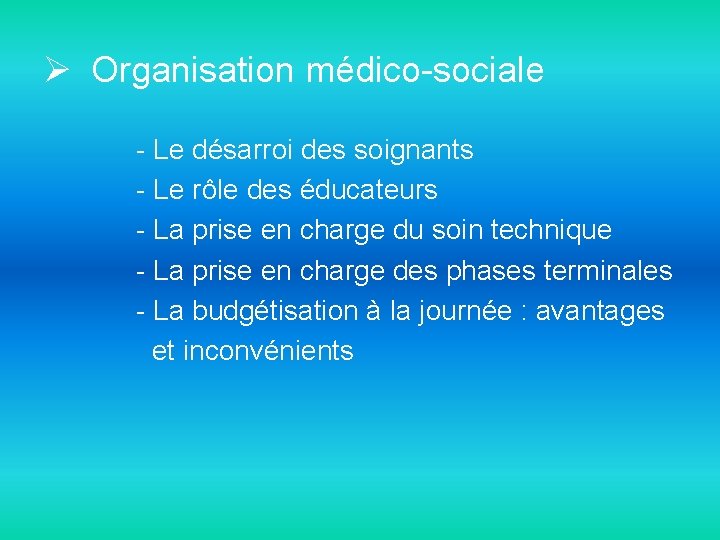 ➢ Organisation médico-sociale

- Le désarroi des soignants
- Le rôle des éducateurs
- La prise en charge du soin technique
- La prise en charge des phases terminales
- La budgétisation à la journée : avantages et inconvénients